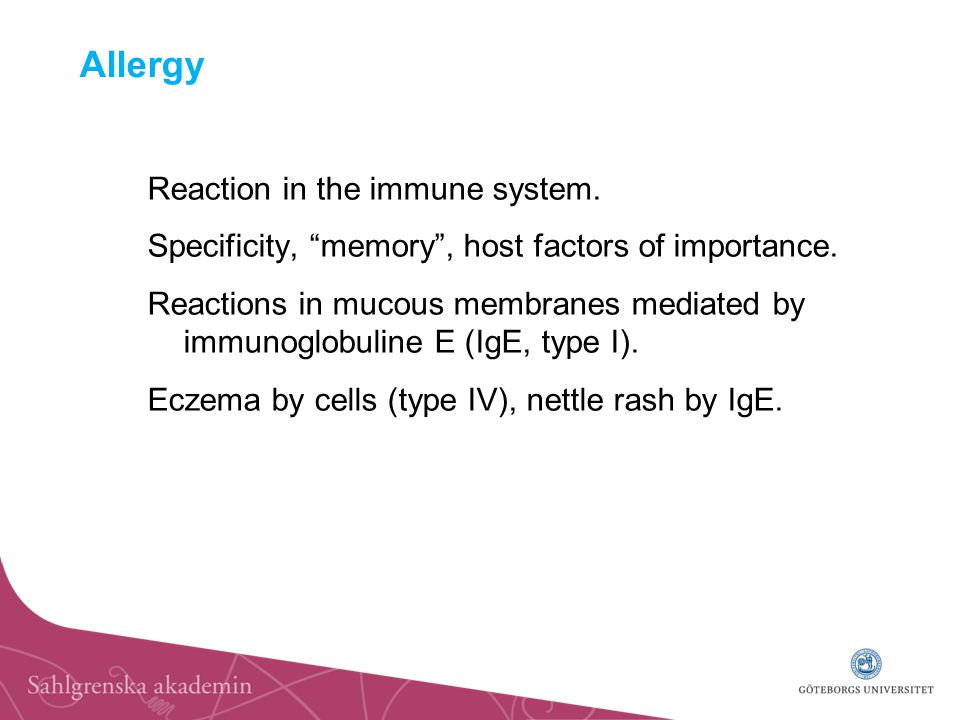 Allergy

Reaction in the immune system.

Specificity, “memory”, host factors of importance.

Reactions in mucous membranes mediated by immunoglobuline E (IgE, type I).

Eczema by cells (type IV), nettle rash by IgE.

Sahlgrenska akademin

GÖTEBORGS UNIVERSITET